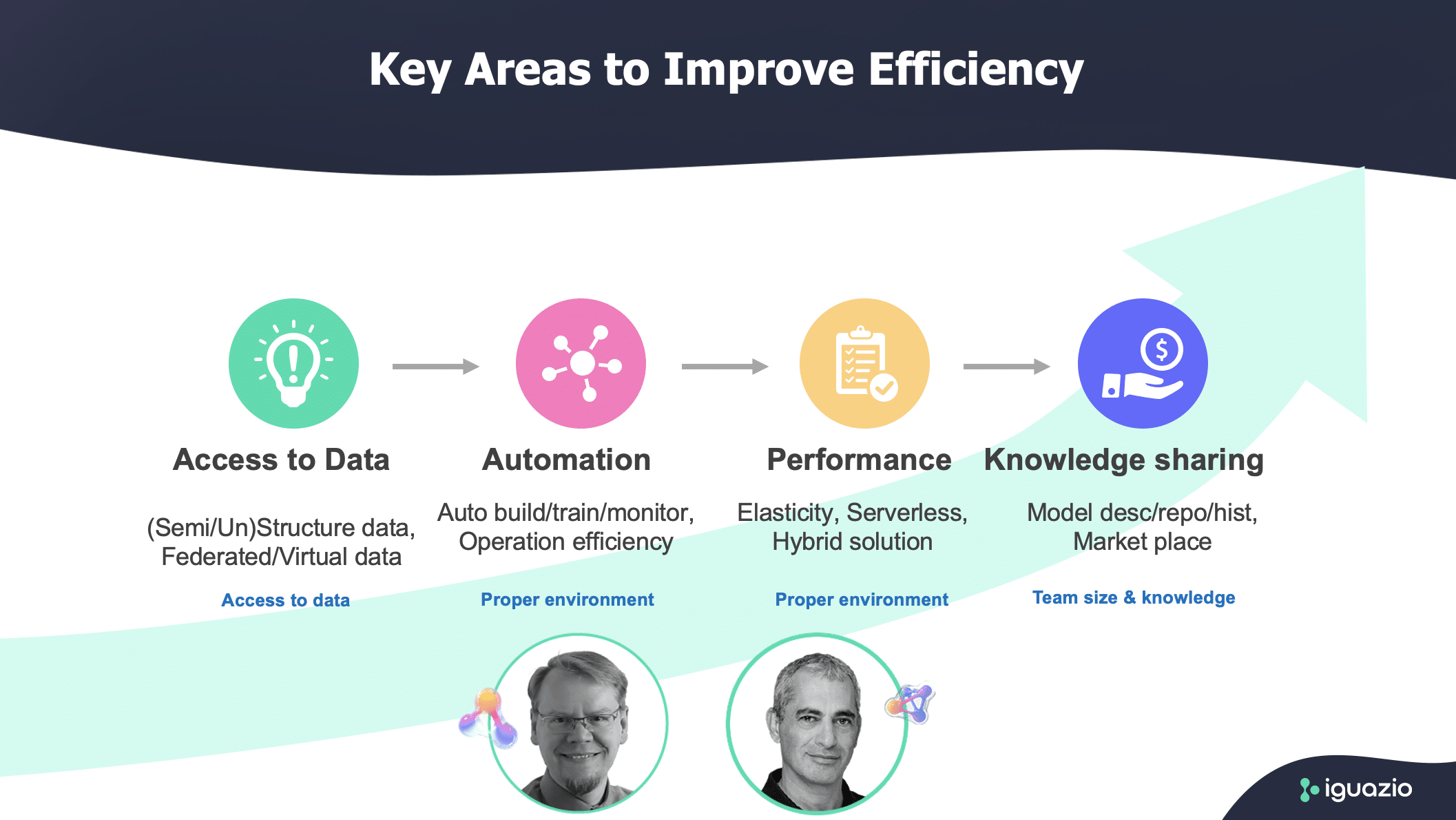 Key Areas to Improve Efficiency

Access to Data

(Semi/Un)Structure data, Federated/Virtual data

Access to data

Automation

Auto build/train/monitor, Operation efficiency

Proper environment

Performance

Elasticity, Serverless, Hybrid solution

Proper environment

Knowledge sharing

Model desc/repo/hist, Market place

Team size & knowledge

iguazio